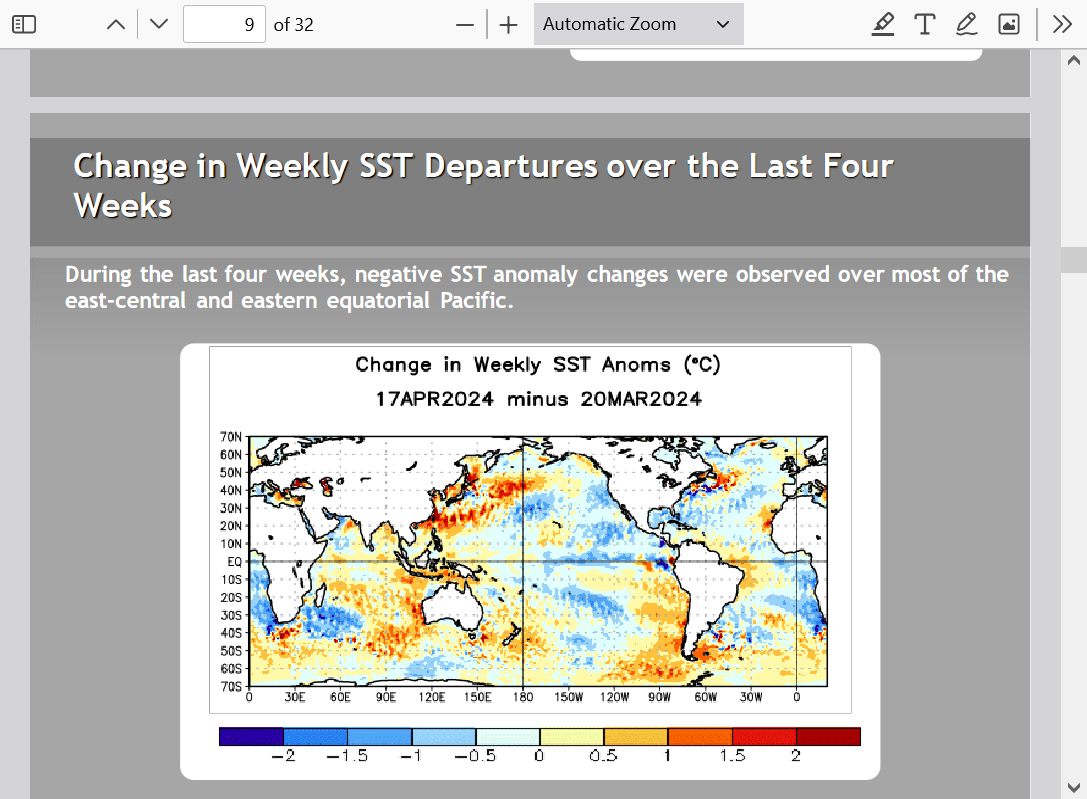 9 of 32

Automatic Zoom

Change in Weekly SST Departures over the Last Four Weeks

During the last four weeks, negative SST anomaly changes were observed over most of the east-central and eastern equatorial Pacific.

Change in Weekly SST Anoms (°C)
17APR2024 minus 20MAR2024

70N
60N
50N
40N
30N
20N
10N
EQ
10S
20S
30S
40S
50S
60S
70S

0 30E 60E 90E 120E 150E 180 150W 120W 90W 60W 30W 0

−2 −1.5 −1 −0.5 0 0.5 1 1.5 2